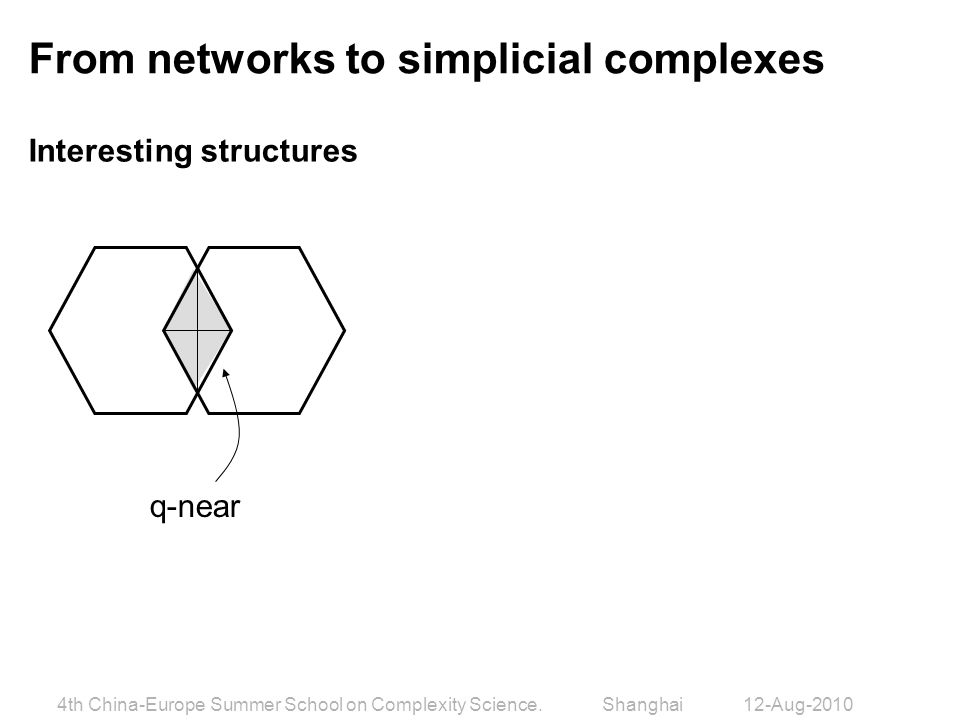 From networks to simplicial complexes

Interesting structures

q-near

4th China-Europe Summer School on Complexity Science. Shanghai 12-Aug-2010